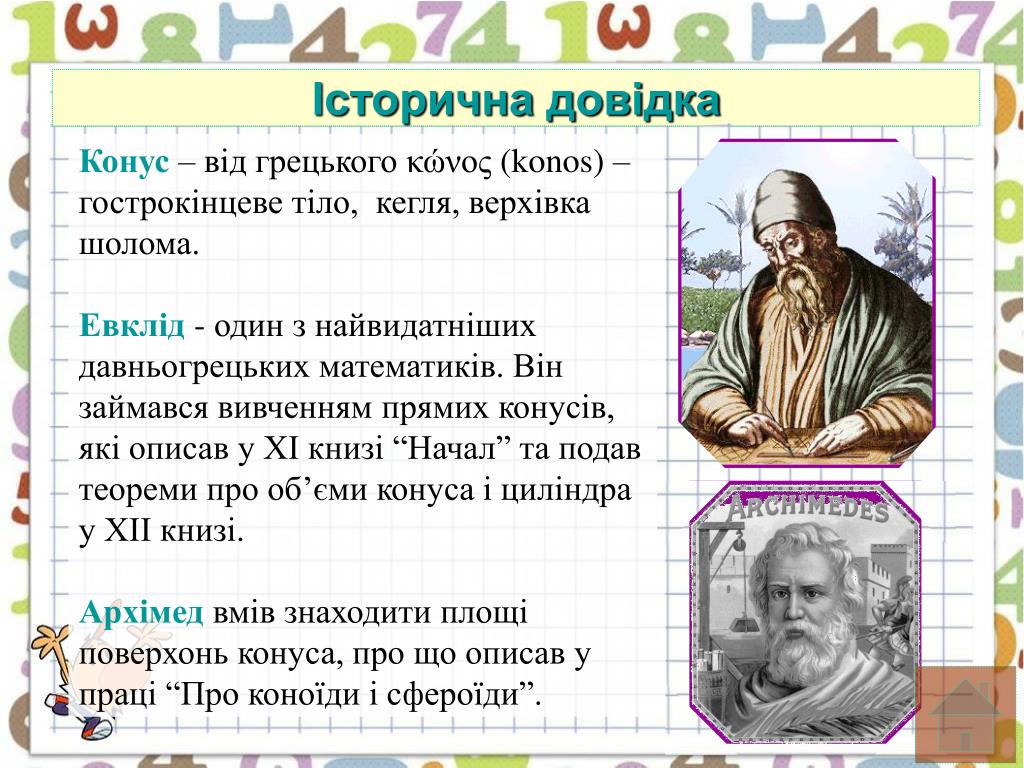 Історична довідка

Конус – від грецького κώνος (konos) – гострокінцеве тіло, кегля, верхівка шолома.

Евклід - один з найвидатніших давньогрецьких математиків. Він займався вивченням прямих конусів, які описав у XI книзі “Начал” та подав теореми про об’єми конуса і циліндра у XII книзі.

Архімед вмів знаходити площі поверхонь конуса, про що описав у праці “Про коноїди і сфероїди”.

ARCHIMEDES